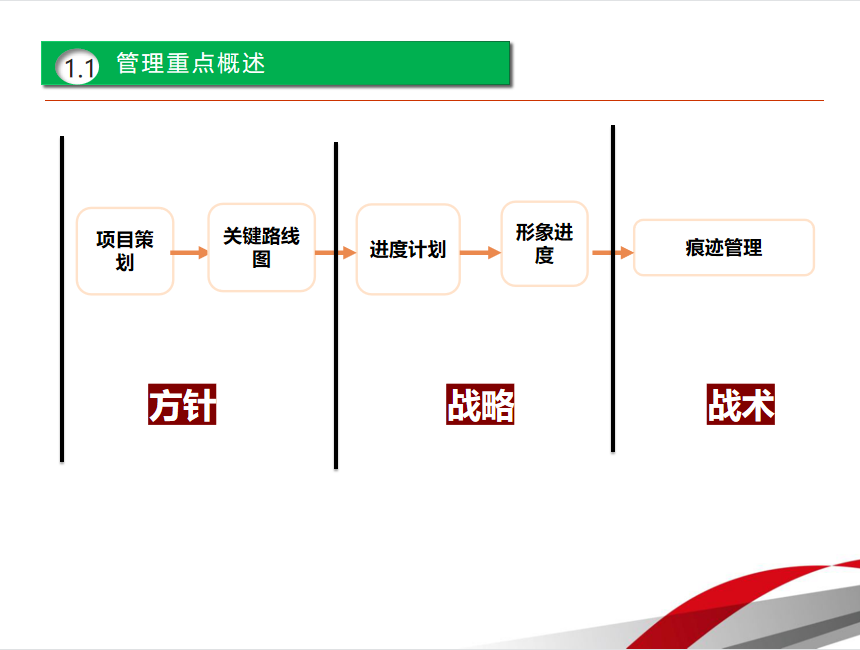 1.1 管理重点概述

项目策划

关键路线图

进度计划

形象进度

痕迹管理

方针

战略

战术